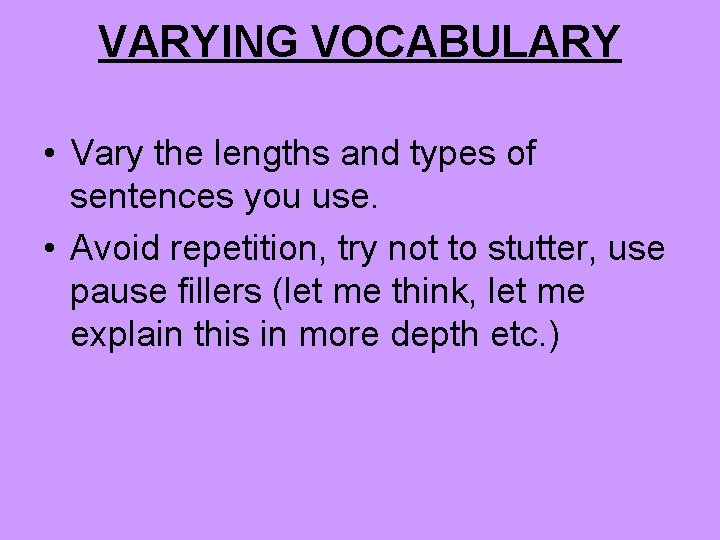 VARYING VOCABULARY

• Vary the lengths and types of sentences you use.

• Avoid repetition, try not to stutter, use pause fillers (let me think, let me explain this in more depth etc.)